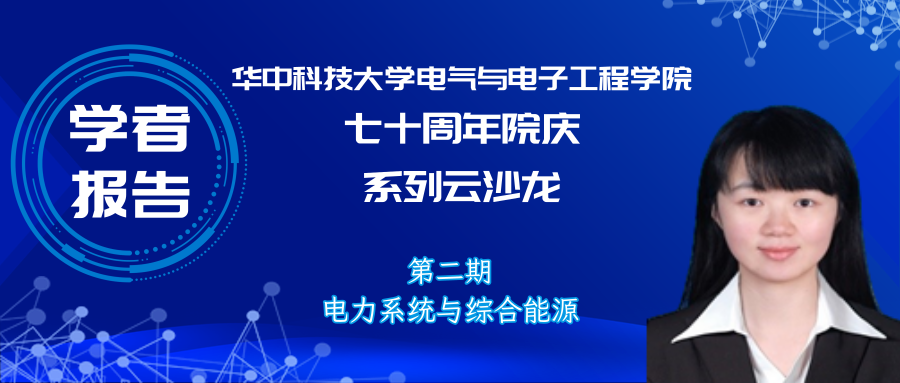 学者报告

华中科技大学电气与电子工程学院
七十周年院庆
系列云沙龙

第二期
电力系统与综合能源